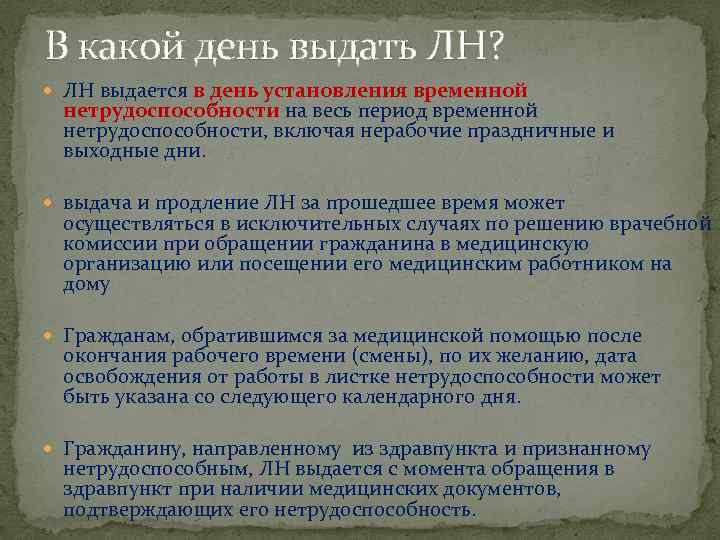 В какой день выдать ЛН?

ЛН выдается в день установления временной нетрудоспособности на весь период временной нетрудоспособности, включая нерабочие праздничные и выходные дни.

выдача и продление ЛН за прошедшее время может осуществляться в исключительных случаях по решению врачебной комиссии при обращении гражданина в медицинскую организацию или посещении его медицинским работником на дому

Гражданам, обратившимся за медицинской помощью после окончания рабочего времени (смены), по их желанию, дата освобождения от работы в листке нетрудоспособности может быть указана со следующего календарного дня.

Гражданину, направленному из здравпункта и признанному нетрудоспособным, ЛН выдается с момента обращения в здравпункт при наличии медицинских документов, подтверждающих его нетрудоспособность.